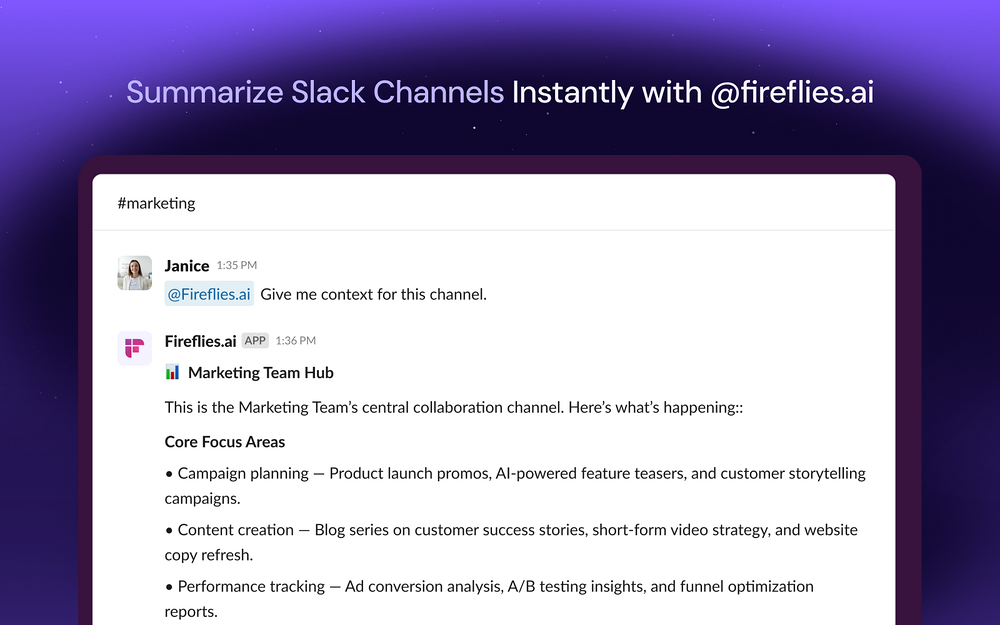 Summarize Slack Channels Instantly with @fireflies.ai

#marketing

Janice 1:35 PM
@Fireflies.ai Give me context for this channel.

Fireflies.ai APP 1:36 PM
Marketing Team Hub

This is the Marketing Team's central collaboration channel. Here's what's happening::

Core Focus Areas

• Campaign planning — Product launch promos, AI-powered feature teasers, and customer storytelling campaigns.

• Content creation — Blog series on customer success stories, short-form video strategy, and website copy refresh.

• Performance tracking — Ad conversion analysis, A/B testing insights, and funnel optimization reports.